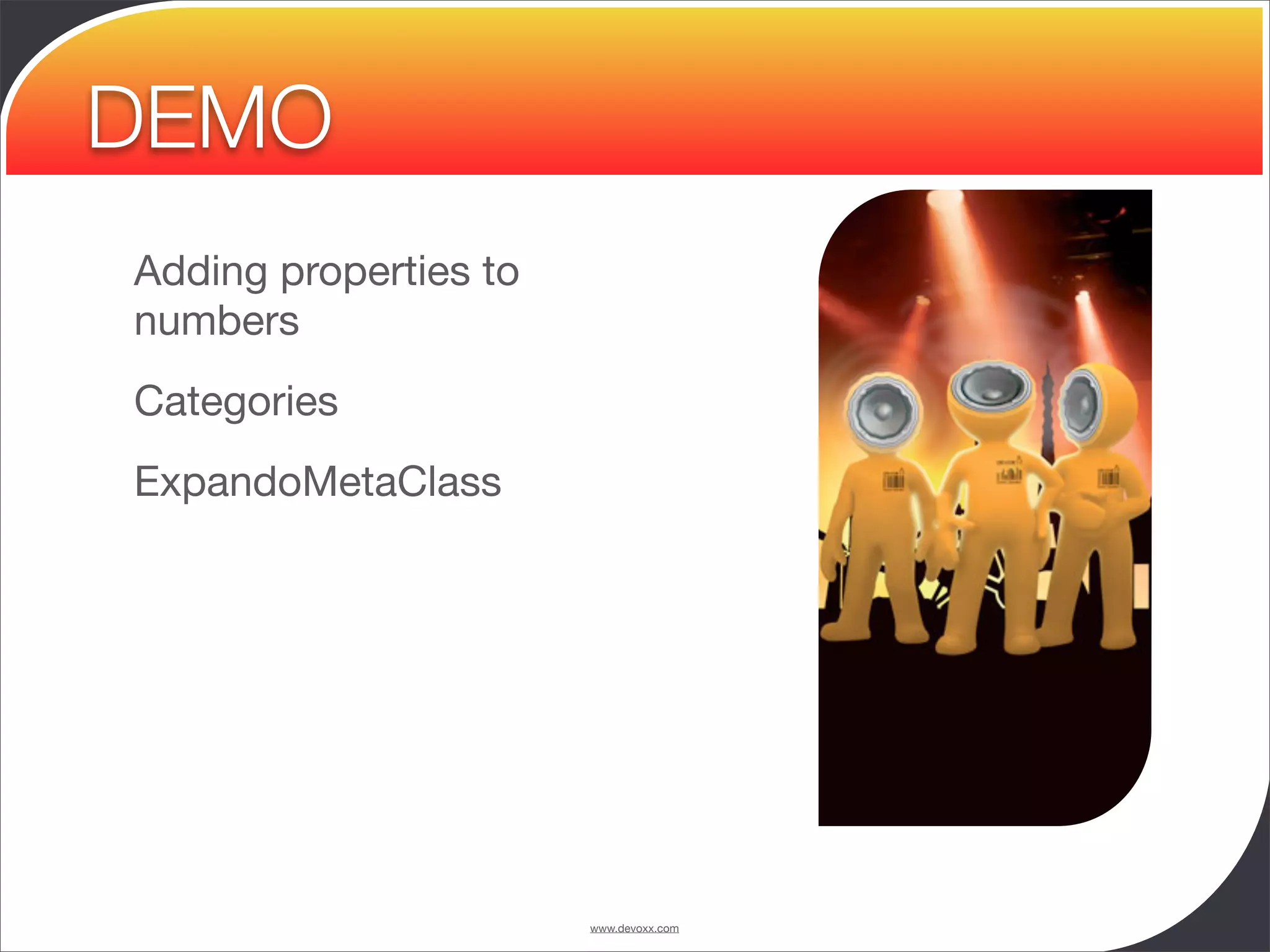 DEMO

Adding properties to numbers

Categories

ExpandoMetaClass

www.devoxx.com